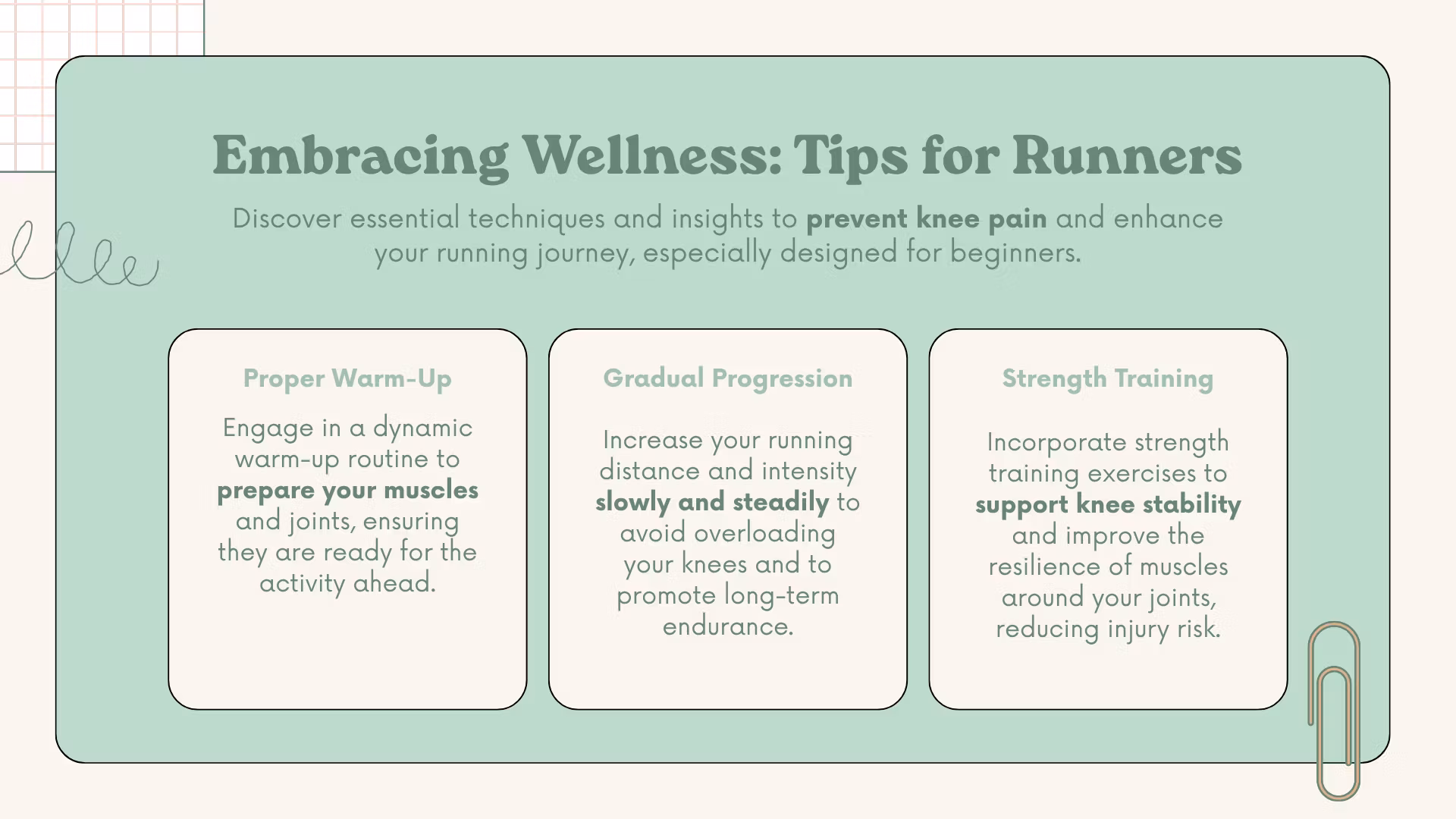 Embracing Wellness: Tips for Runners

Discover essential techniques and insights to prevent knee pain and enhance your running journey, especially designed for beginners.

Proper Warm-Up

Engage in a dynamic warm-up routine to prepare your muscles and joints, ensuring they are ready for the activity ahead.

Gradual Progression

Increase your running distance and intensity slowly and steadily to avoid overloading your knees and to promote long-term endurance.

Strength Training

Incorporate strength training exercises to support knee stability and improve the resilience of muscles around your joints, reducing injury risk.